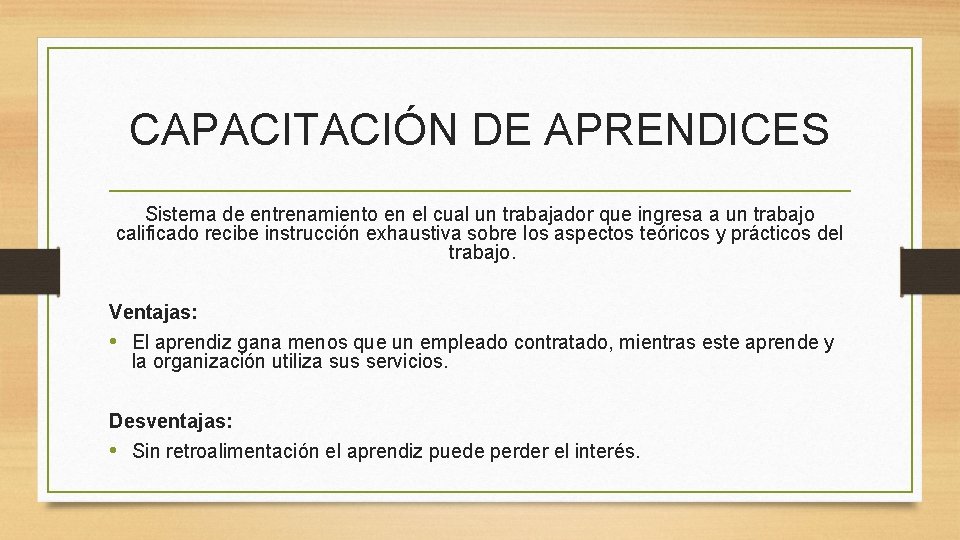 CAPACITACIÓN DE APRENDICES

Sistema de entrenamiento en el cual un trabajador que ingresa a un trabajo calificado recibe instrucción exhaustiva sobre los aspectos teóricos y prácticos del trabajo.

Ventajas:

• El aprendiz gana menos que un empleado contratado, mientras este aprende y la organización utiliza sus servicios.

Desventajas:

• Sin retroalimentación el aprendiz puede perder el interés.